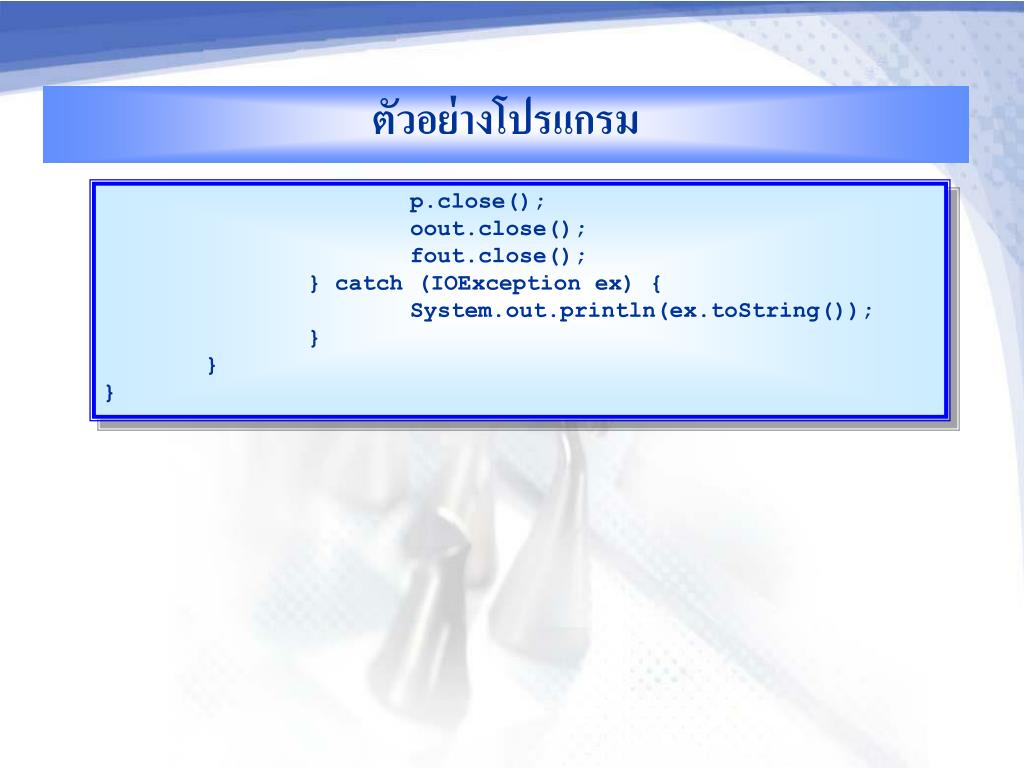 ตัวอย่างโปรแกรม

p.close();
oout.close();
fout.close();
} catch (IOException ex) {
System.out.println(ex.toString());
}
}
}